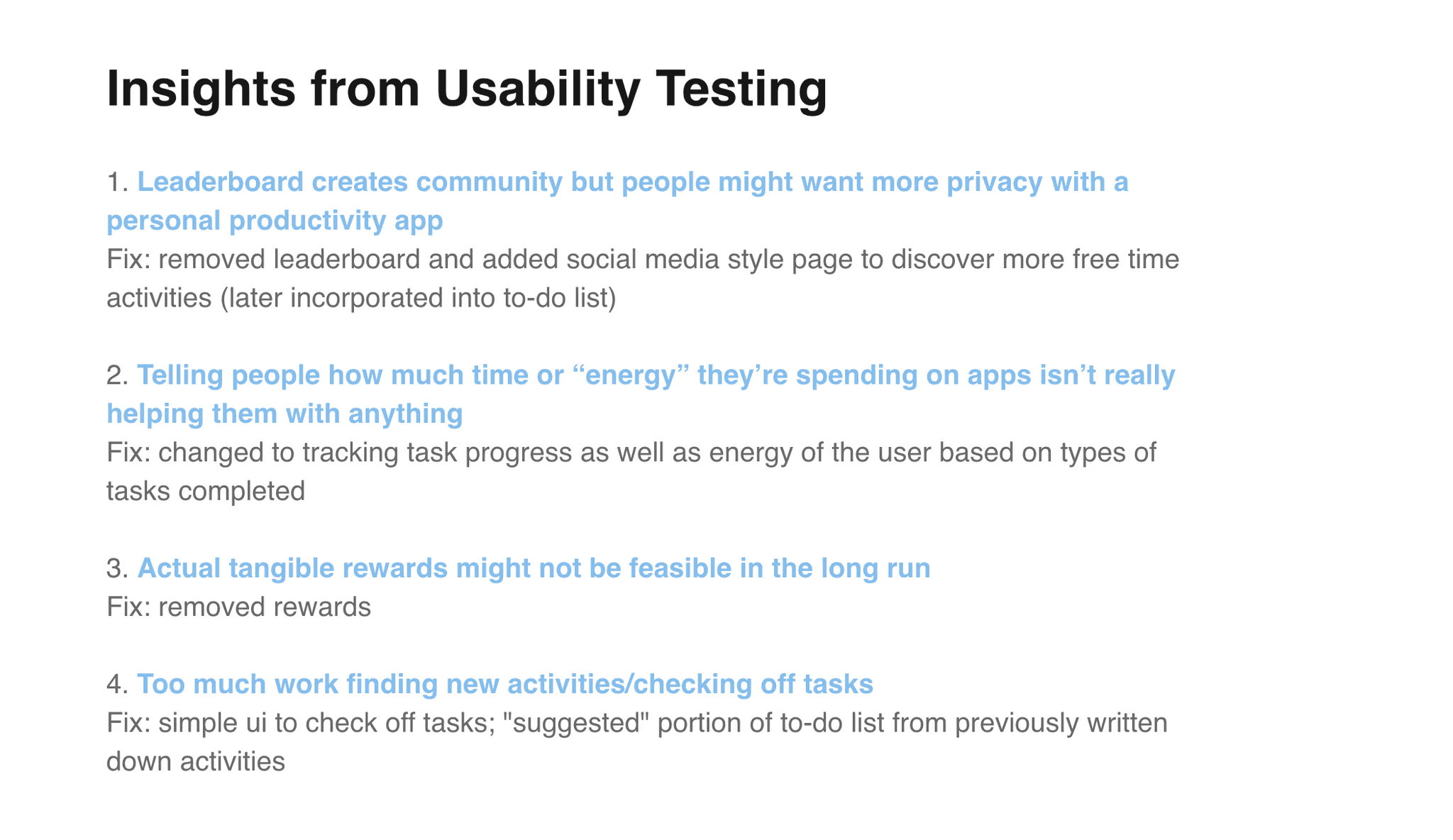 Insights from Usability Testing

1. Leaderboard creates community but people might want more privacy with a personal productivity app
Fix: removed leaderboard and added social media style page to discover more free time activities (later incorporated into to-do list)

2. Telling people how much time or “energy” they’re spending on apps isn’t really helping them with anything
Fix: changed to tracking task progress as well as energy of the user based on types of tasks completed

3. Actual tangible rewards might not be feasible in the long run
Fix: removed rewards

4. Too much work finding new activities/checking off tasks
Fix: simple ui to check off tasks; "suggested" portion of to-do list from previously written down activities